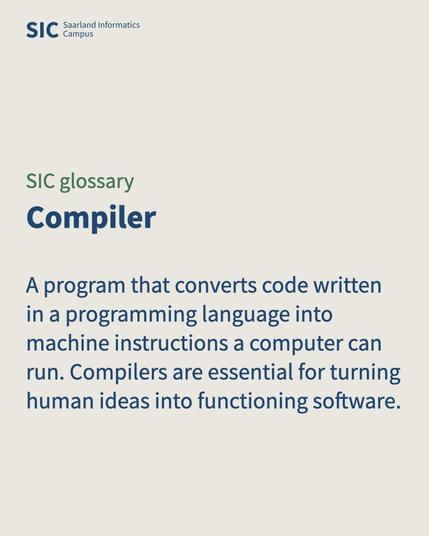 SIC Saarland Informatics Campus

SIC glossary

Compiler

A program that converts code written in a programming language into machine instructions a computer can run. Compilers are essential for turning human ideas into functioning software.